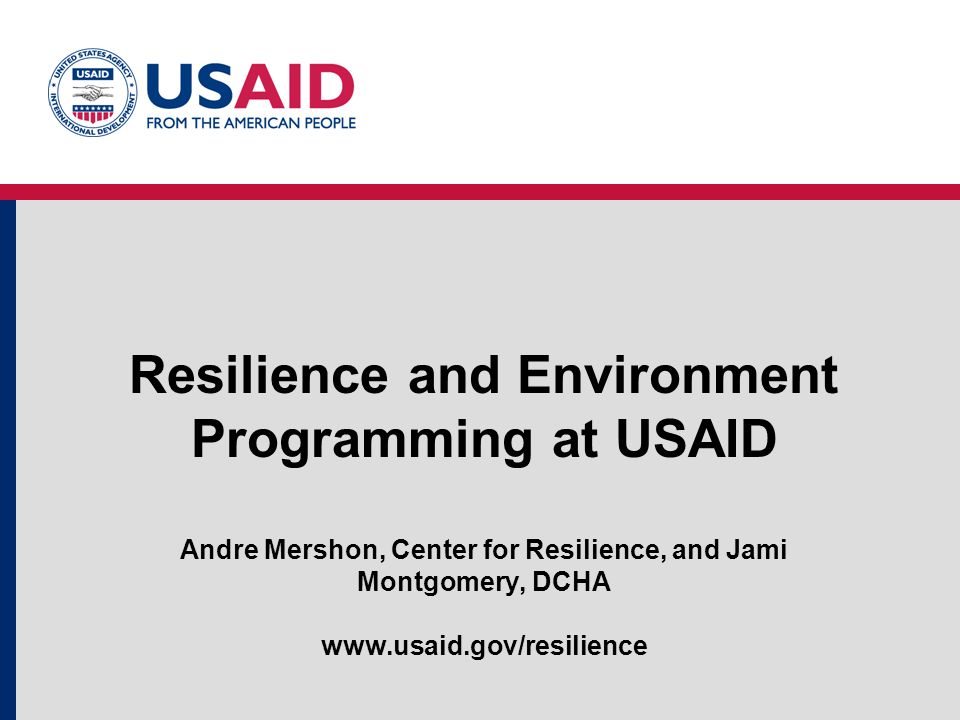 UNITED STATES AGENCY INTERNATIONAL DEVELOPMENT USAID

USAID
FROM THE AMERICAN PEOPLE

Resilience and Environment Programming at USAID

Andre Mershon, Center for Resilience, and Jami Montgomery, DCHA

www.usaid.gov/resilience